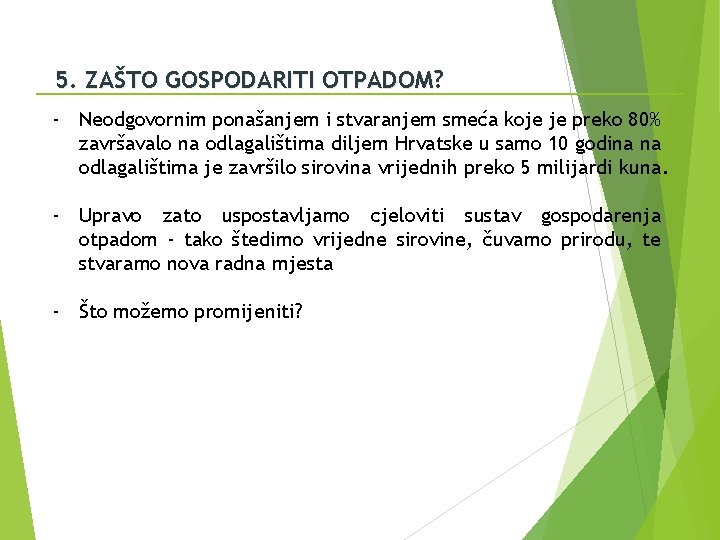 5. ZAŠTO GOSPODARITI OTPADOM?

- Neodgovornim ponašanjem i stvaranjem smeća koje je preko 80% završavalo na odlagalištima diljem Hrvatske u samo 10 godina na odlagalištima je završilo sirovina vrijednih preko 5 milijardi kuna.

- Upravo zato uspostavljamo cjeloviti sustav gospodarenja otpadom - tako štedimo vrijedne sirovine, čuvamo prirodu, te stvaramo nova radna mjesta

- Što možemo promijeniti?